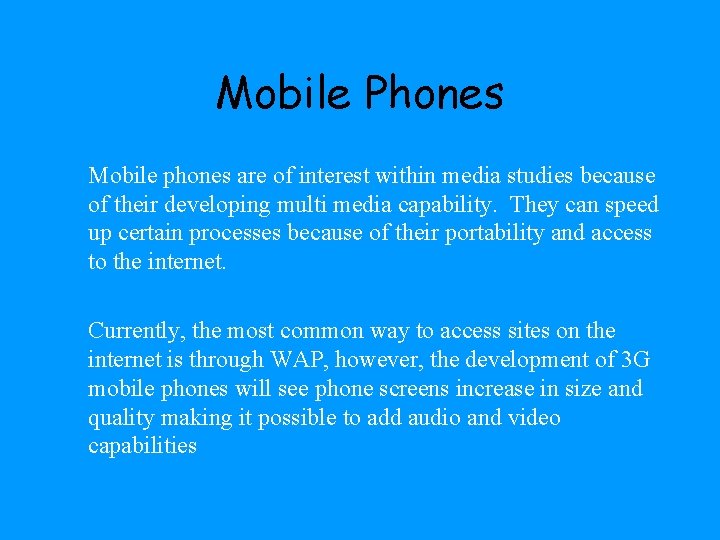 Mobile Phones

Mobile phones are of interest within media studies because of their developing multi media capability. They can speed up certain processes because of their portability and access to the internet.

Currently, the most common way to access sites on the internet is through WAP, however, the development of 3G mobile phones will see phone screens increase in size and quality making it possible to add audio and video capabilities